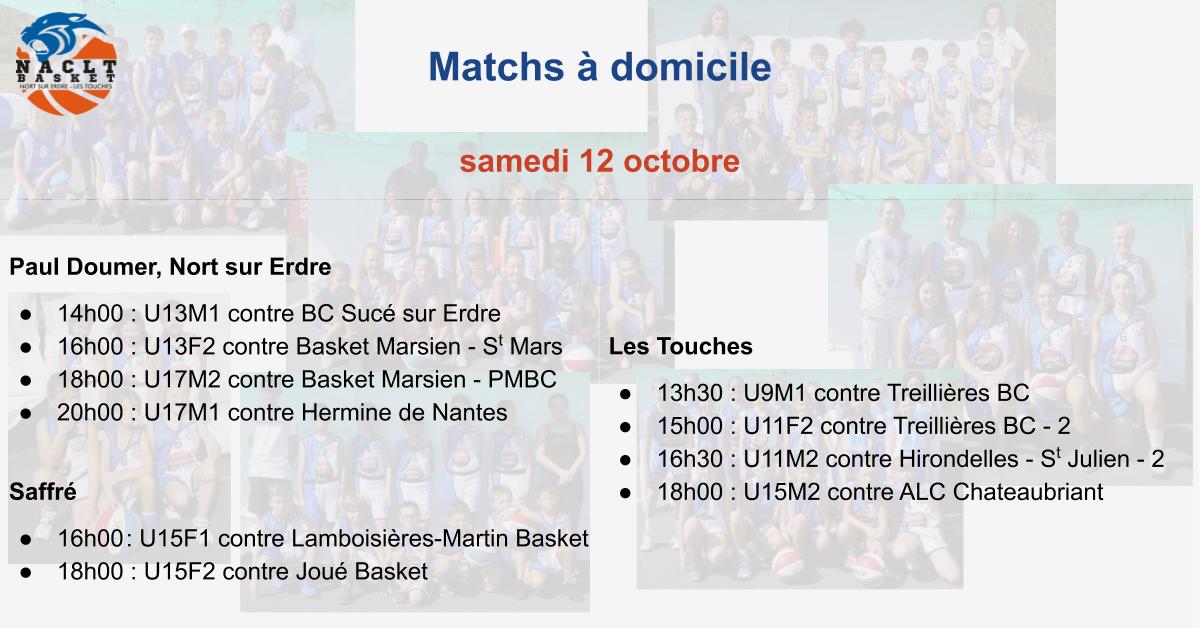 NACLT BASKET
NORT SUR ERDRE - LES TOUCHES

Matchs à domicile

samedi 12 octobre

Paul Doumer, Nort sur Erdre

● 14h00 : U13M1 contre BC Sucé sur Erdre
● 16h00 : U13F2 contre Basket Marsien - S$^t$ Mars
● 18h00 : U17M2 contre Basket Marsien - PMBC
● 20h00 : U17M1 contre Hermine de Nantes

Saffré

● 16h00 : U15F1 contre Lamboisières-Martin Basket
● 18h00 : U15F2 contre Joué Basket

Les Touches

● 13h30 : U9M1 contre Treillières BC
● 15h00 : U11F2 contre Treillières BC - 2
● 16h30 : U11M2 contre Hirondelles - S$^t$ Julien - 2
● 18h00 : U15M2 contre ALC Chateaubriant